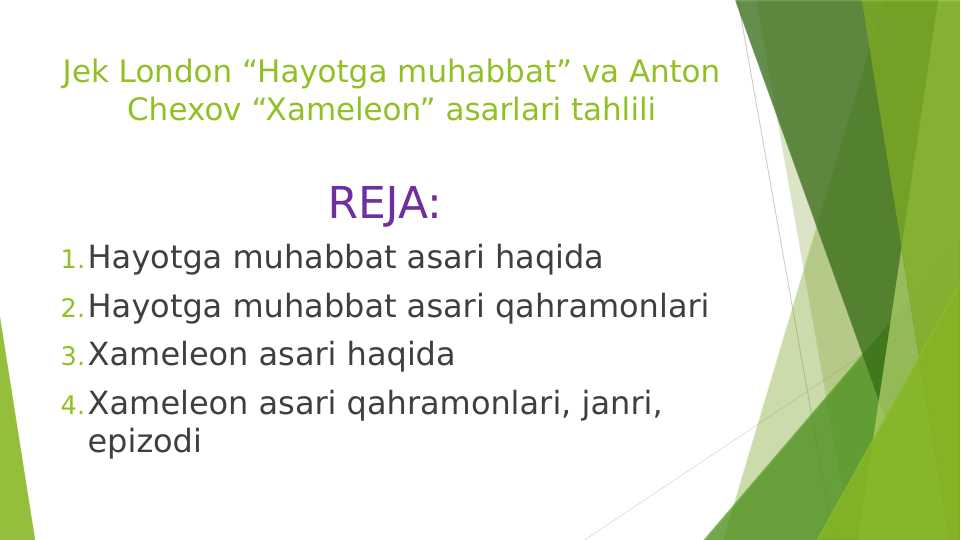 Jek London “Hayotga muhabbat” va Anton Chexov “Xameleon” asarlari tahlili

REJA:

1. Hayotga muhabbat asari haqida
2. Hayotga muhabbat asari qahramonlari
3. Xameleon asari haqida
4. Xameleon asari qahramonlari, janri, epizodi